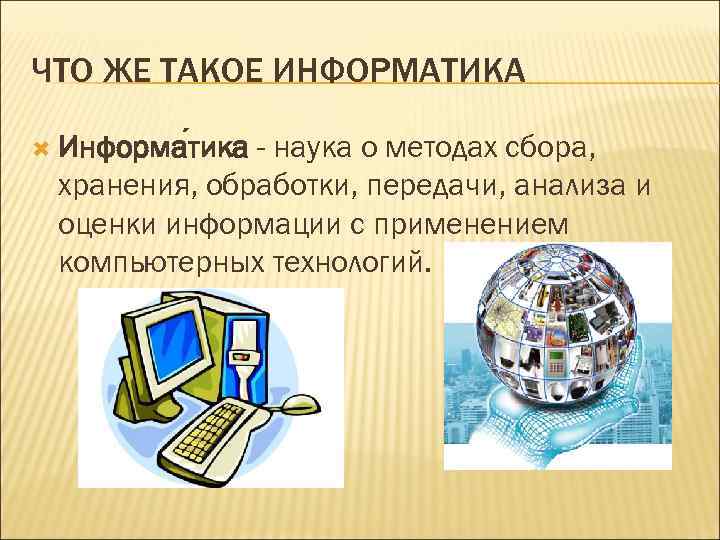 ЧТО ЖЕ ТАКОЕ ИНФОРМАТИКА

Информа́тика - наука о методах сбора, хранения, обработки, передачи, анализа и оценки информации с применением компьютерных технологий.